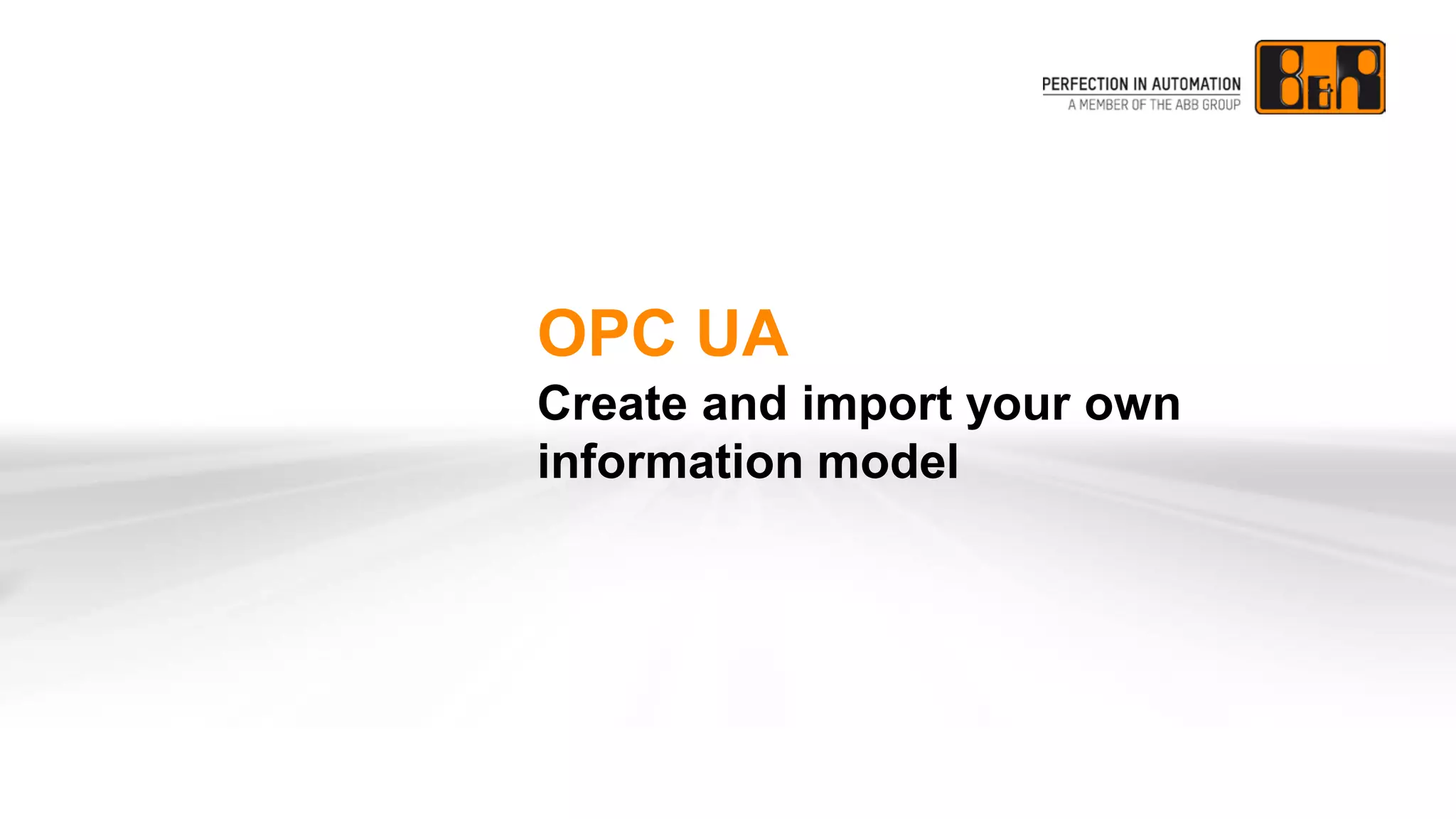 PERFECTION IN AUTOMATION
A MEMBER OF THE ABB GROUP

B&R

OPC UA

Create and import your own information model